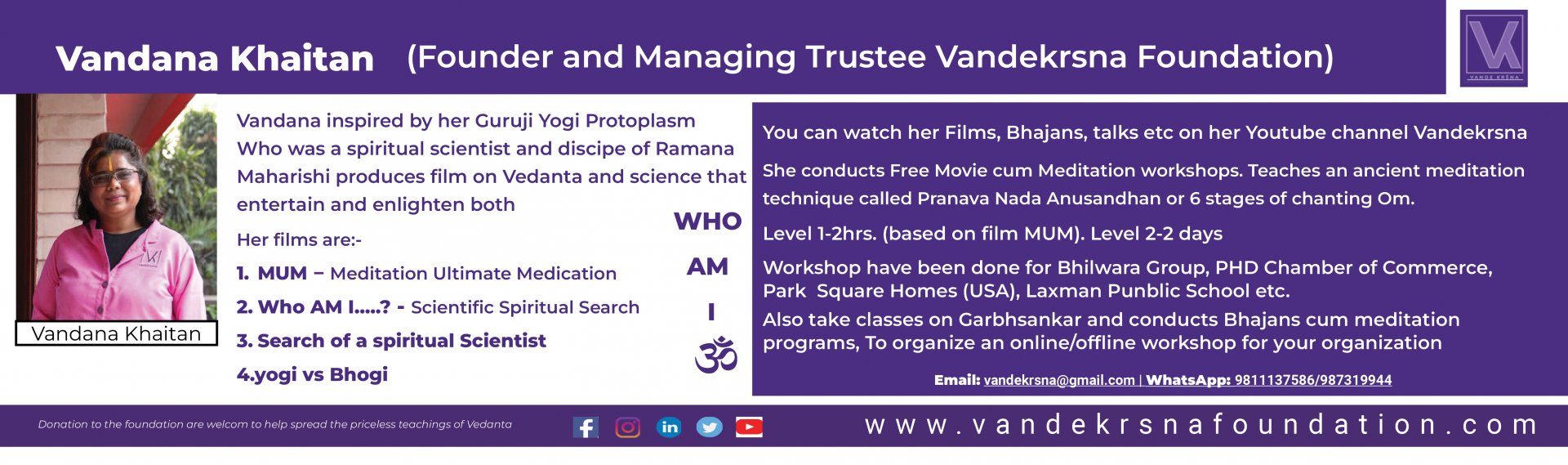 Vandana Khaitan (Founder and Managing Trustee Vandekrsna Foundation)

VANDE KRSNA

Vandana Khaitan

Vandana inspired by her Guruji Yogi Protoplasm Who was a spiritual scientist and discipe of Ramana Maharishi produces film on Vedanta and science that entertain and enlighten both

Her films are:-

1. MUM – Meditation Ultimate Medication

2. Who AM I.....? - Scientific Spiritual Search

3. Search of a spiritual Scientist

4.yogi vs Bhogi

WHO AM I ॐ

You can watch her Films, Bhajans, talks etc on her Youtube channel Vandekrsna

She conducts Free Movie cum Meditation workshops. Teaches an ancient meditation technique called Pranava Nada Anusandhan or 6 stages of chanting Om.

Level 1-2hrs. (based on film MUM). Level 2-2 days

Workshop have been done for Bhilwara Group, PHD Chamber of Commerce, Park Square Homes (USA), Laxman Punblic School etc.

Also take classes on Garbhsankar and conducts Bhajans cum meditation programs, To organize an online/offline workshop for your organization

Email: vandekrsna@gmail.com | WhatsApp: 9811137586/987319944

Donation to the foundation are welcom to help spread the priceless teachings of Vedanta

www.vandekrsnafoundation.com